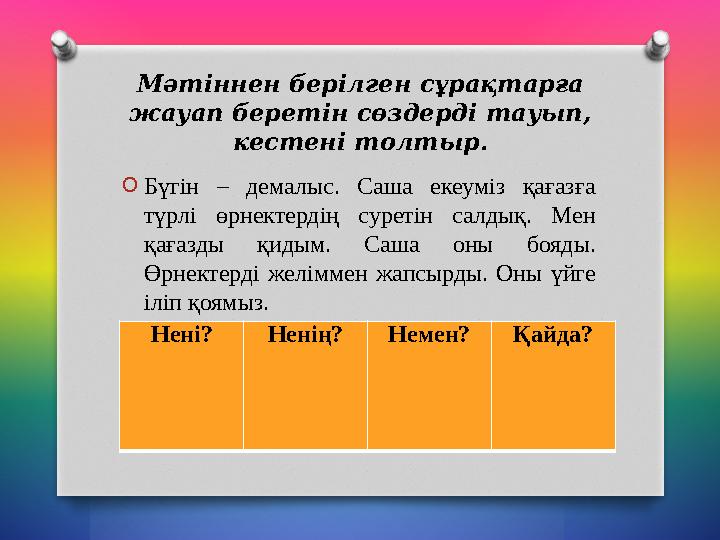 Мәтіннен берілген сұрақтарға жауап беретін сөздерді тауып, кестені толтыр.

Бүгін – демалыс. Саша екеуміз қағазға түрлі өрнектердің суретін салдық. Мен қағазды қидым. Саша оны бояды. Өрнектерді желіммен жапсырды. Оны үйге іліп қоямыз.

| Нені? | Ненің? | Немен? | Қайда? |
|---|---|---|---|
| | | | |